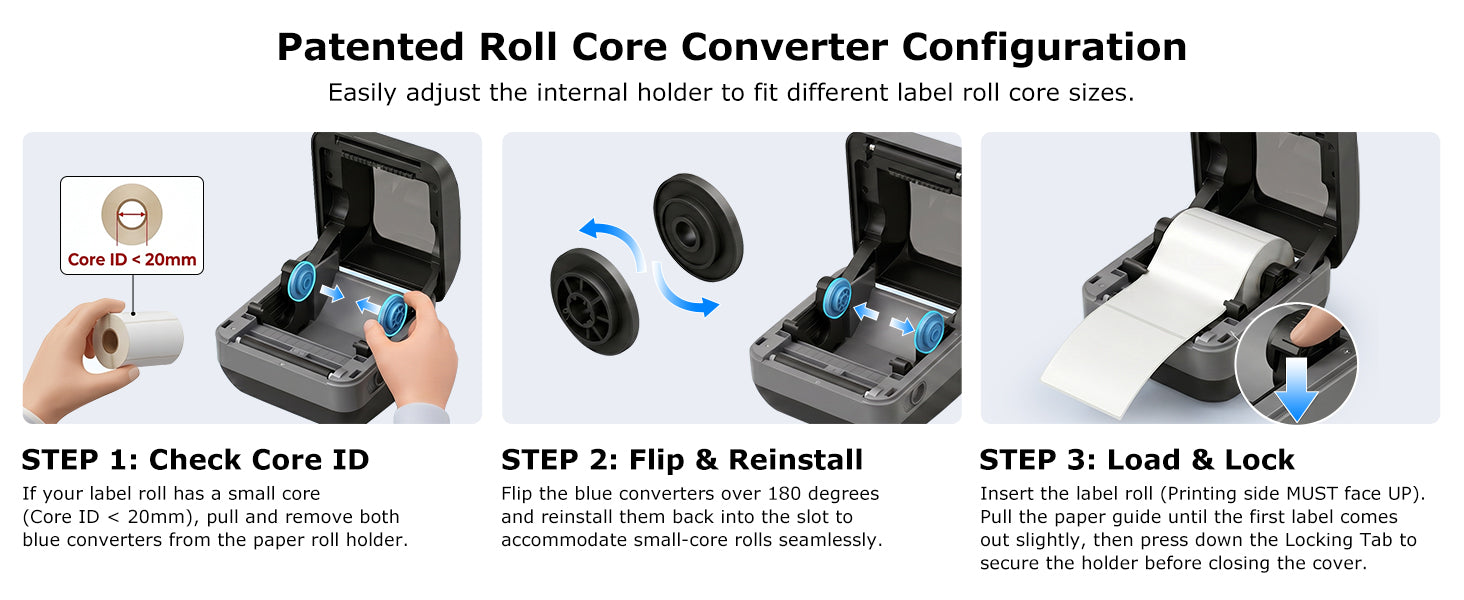 Patented Roll Core Converter Configuration

Easily adjust the internal holder to fit different label roll core sizes.

Core ID < 20mm

STEP 1: Check Core ID

If your label roll has a small core (Core ID < 20mm), pull and remove both blue converters from the paper roll holder.

STEP 2: Flip & Reinstall

Flip the blue converters over 180 degrees and reinstall them back into the slot to accommodate small-core rolls seamlessly.

STEP 3: Load & Lock

Insert the label roll (Printing side MUST face UP). Pull the paper guide until the first label comes out slightly, then press down the Locking Tab to secure the holder before closing the cover.